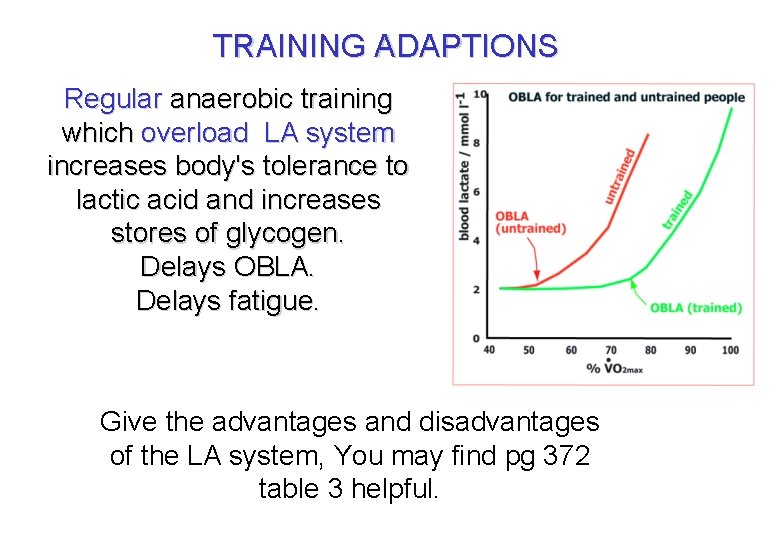 TRAINING ADAPTIONS

Regular anaerobic training which overload LA system increases body's tolerance to lactic acid and increases stores of glycogen.
Delays OBLA.
Delays fatigue.

OBLA for trained and untrained people

blood lactate / mmol $l^{-1}$

10
8
6
4
2
0

untrained

trained

OBLA (untrained)

OBLA (trained)

40 50 60 70 80 90 100

% $\dot{V}O_{2max}$

Give the advantages and disadvantages of the LA system, You may find pg 372 table 3 helpful.